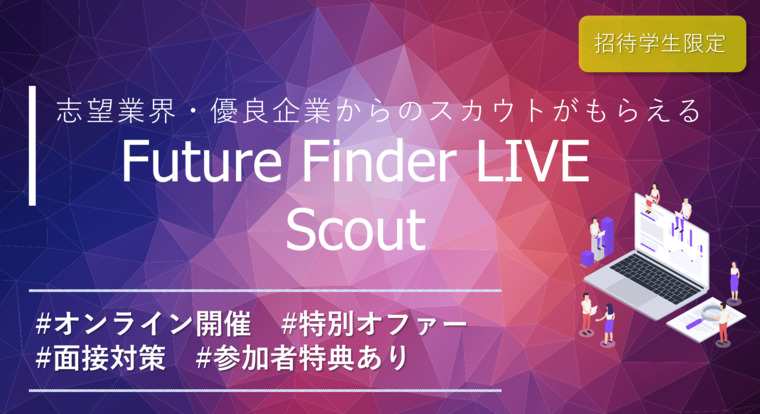 招待学生限定

志望業界・優良企業からのスカウトがもらえる
Future Finder LIVE Scout

#オンライン開催　#特別オファー
#面接対策　#参加者特典あり